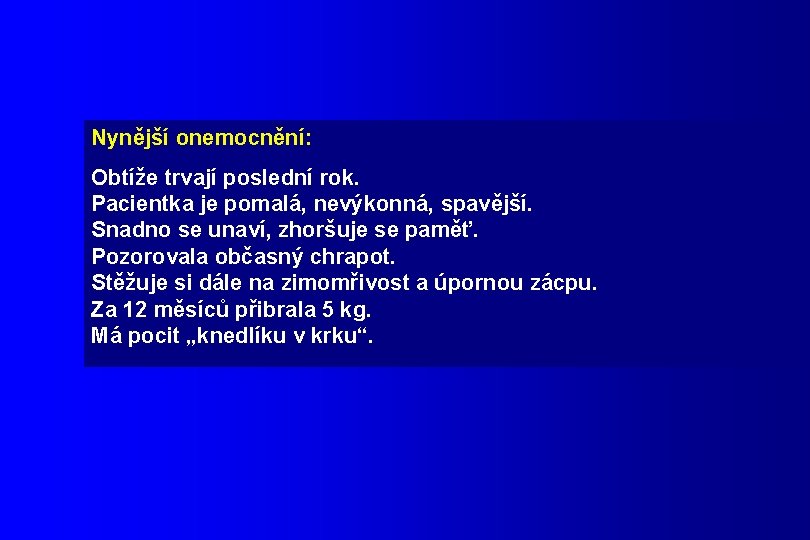 Nynější onemocnění:

Obtíže trvají poslední rok.
Pacientka je pomalá, nevýkonná, spavější.
Snadno se unaví, zhoršuje se paměť.
Pozorovala občasný chrapot.
Stěžuje si dále na zimomřivost a úpornou zácpu.
Za 12 měsíců přibrala 5 kg.
Má pocit „knedlíku v krku“.